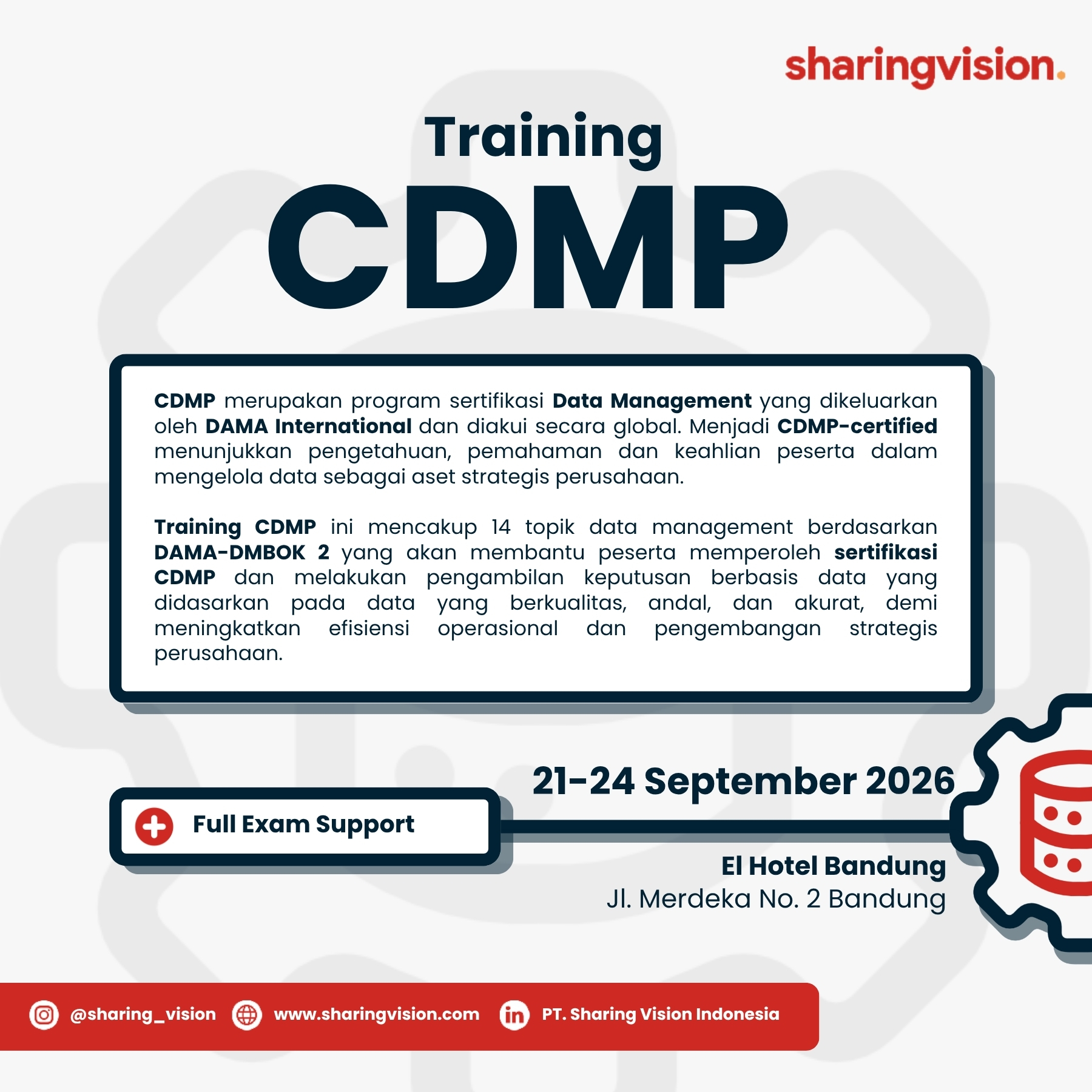 sharingvision.

Training
CDMP

CDMP merupakan program sertifikasi Data Management yang dikeluarkan oleh DAMA International dan diakui secara global. Menjadi CDMP-certified menunjukkan pengetahuan, pemahaman dan keahlian peserta dalam mengelola data sebagai aset strategis perusahaan.

Training CDMP ini mencakup 14 topik data management berdasarkan DAMA-DMBOK 2 yang akan membantu peserta memperoleh sertifikasi CDMP dan melakukan pengambilan keputusan berbasis data yang didasarkan pada data yang berkualitas, andal, dan akurat, demi meningkatkan efisiensi operasional dan pengembangan strategis perusahaan.

21-24 September 2026

Full Exam Support

El Hotel Bandung
Jl. Merdeka No. 2 Bandung

@sharing_vision www.sharingvision.com PT. Sharing Vision Indonesia